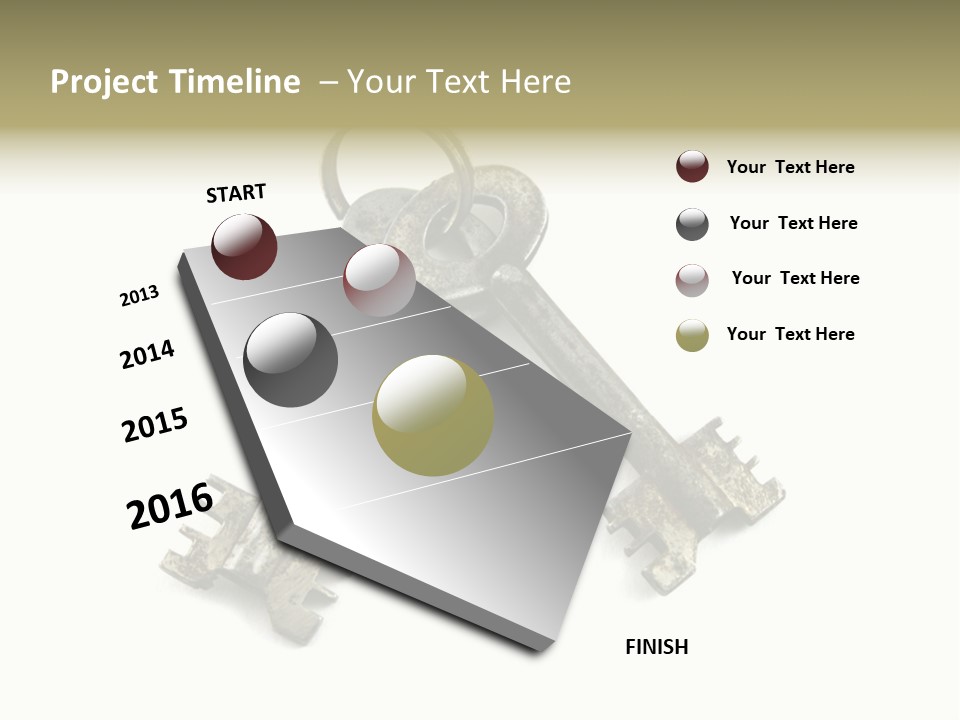 Project Timeline – Your Text Here

START

2013

2014

2015

2016

FINISH

Your Text Here

Your Text Here

Your Text Here

Your Text Here